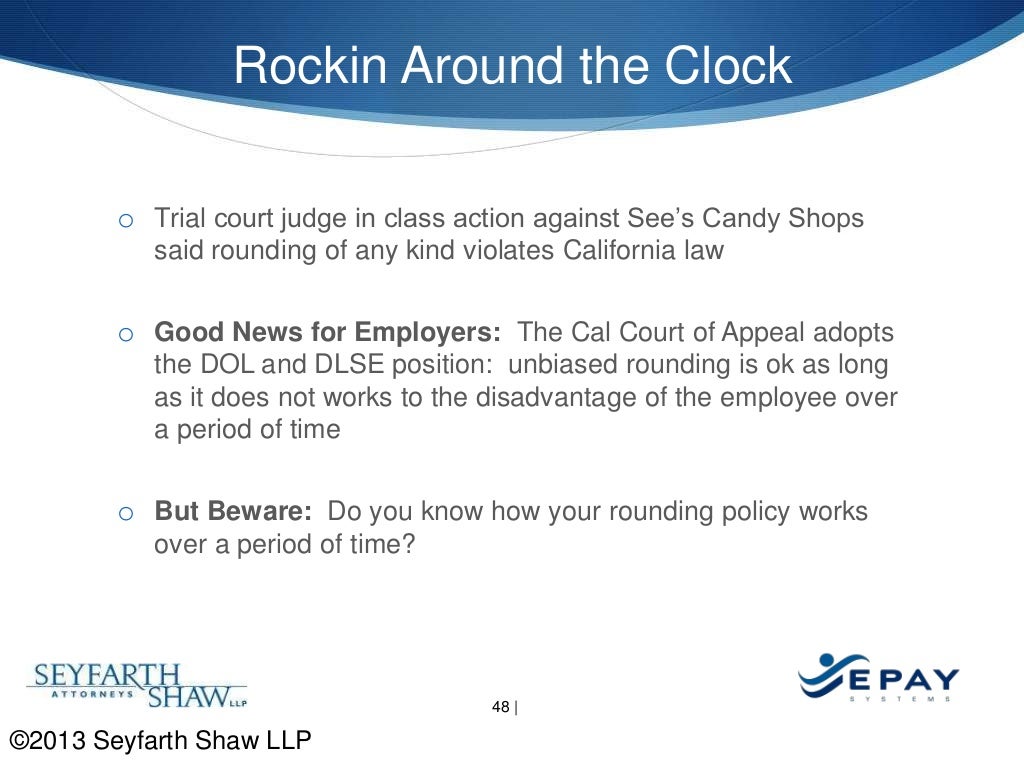 Rockin Around the Clock

o Trial court judge in class action against See's Candy Shops said rounding of any kind violates California law

o **Good News for Employers:** The Cal Court of Appeal adopts the DOL and DLSE position: unbiased rounding is ok as long as it does not works to the disadvantage of the employee over a period of time

o **But Beware:** Do you know how your rounding policy works over a period of time?

SEYFARTH ATTORNEYS SHAW LLP

48 |

EPAY SYSTEMS

©2013 Seyfarth Shaw LLP